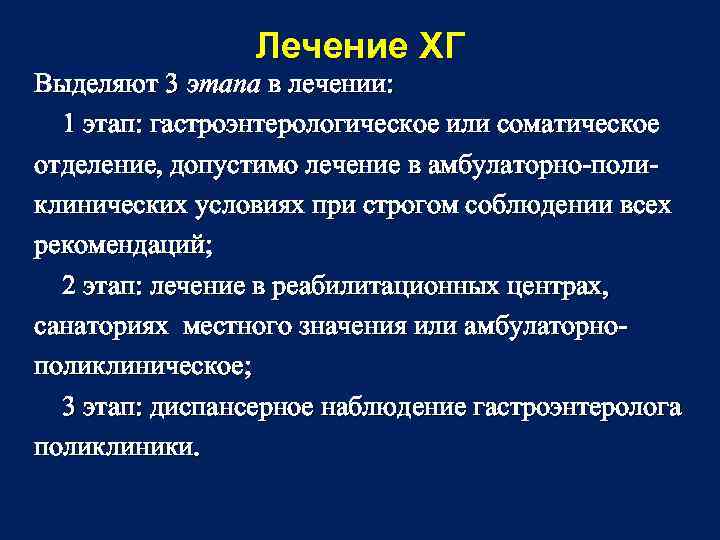 Лечение ХГ

Выделяют 3 этапа в лечении:

1 этап: гастроэнтерологическое или соматическое отделение, допустимо лечение в амбулаторно-поликлинических условиях при строгом соблюдении всех рекомендаций;

2 этап: лечение в реабилитационных центрах, санаториях местного значения или амбулаторно-поликлиническое;

3 этап: диспансерное наблюдение гастроэнтеролога поликлиники.